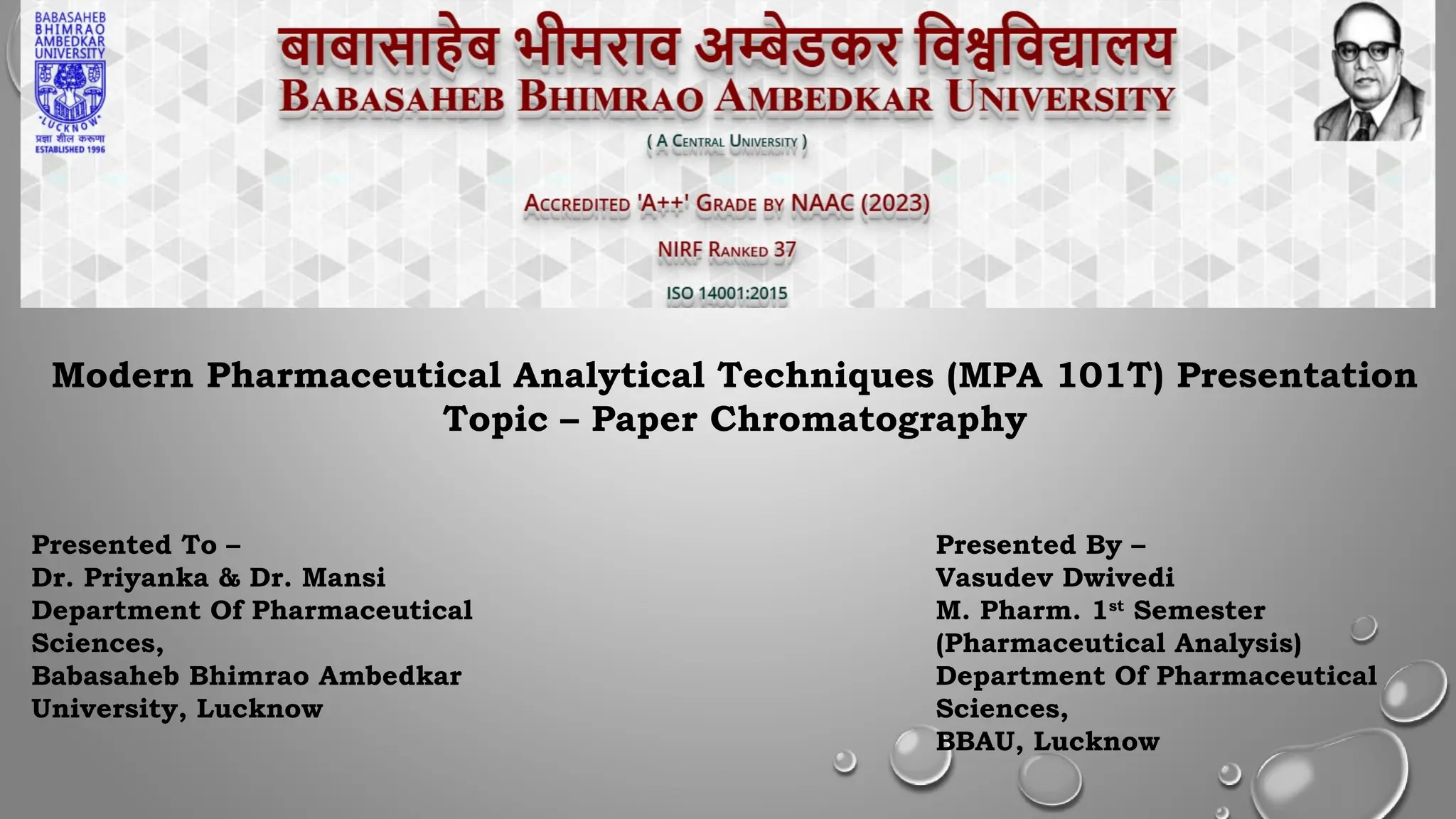 BABASAHEB BHIMRAO AMBEDKAR UNIVERSITY
LUCKNOW
प्रज्ञा शील करुणा
ESTABLISHED 1996

बाबासाहेब भीमराव अम्बेडकर विश्वविद्यालय
BABASAHEB BHIMRAO AMBEDKAR UNIVERSITY
( A CENTRAL UNIVERSITY )

ACCREDITED 'A++' GRADE BY NAAC (2023)
NIRF RANKED 37
ISO 14001:2015

Modern Pharmaceutical Analytical Techniques (MPA 101T) Presentation
Topic – Paper Chromatography

Presented To –
Dr. Priyanka & Dr. Mansi
Department Of Pharmaceutical Sciences,
Babasaheb Bhimrao Ambedkar University, Lucknow

Presented By –
Vasudev Dwivedi
M. Pharm. 1$^{st}$ Semester
(Pharmaceutical Analysis)
Department Of Pharmaceutical Sciences,
BBAU, Lucknow